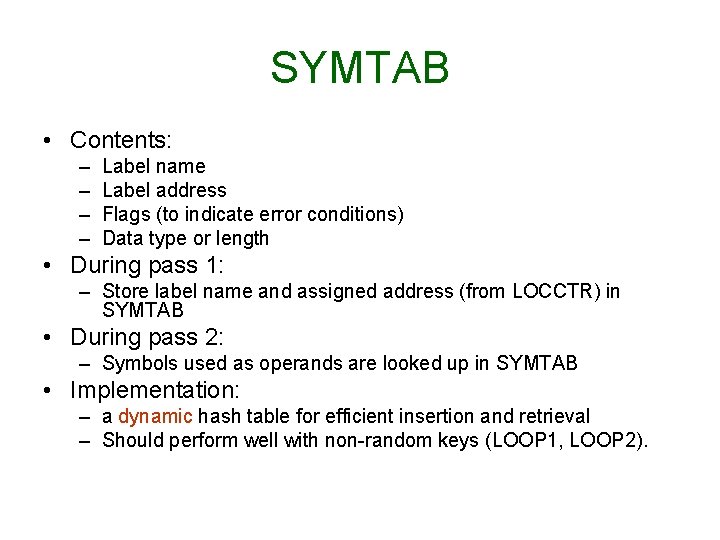 SYMTAB

• Contents:
  – Label name
  – Label address
  – Flags (to indicate error conditions)
  – Data type or length
• During pass 1:
  – Store label name and assigned address (from LOCCTR) in SYMTAB
• During pass 2:
  – Symbols used as operands are looked up in SYMTAB
• Implementation:
  – a dynamic hash table for efficient insertion and retrieval
  – Should perform well with non-random keys (LOOP1, LOOP2).